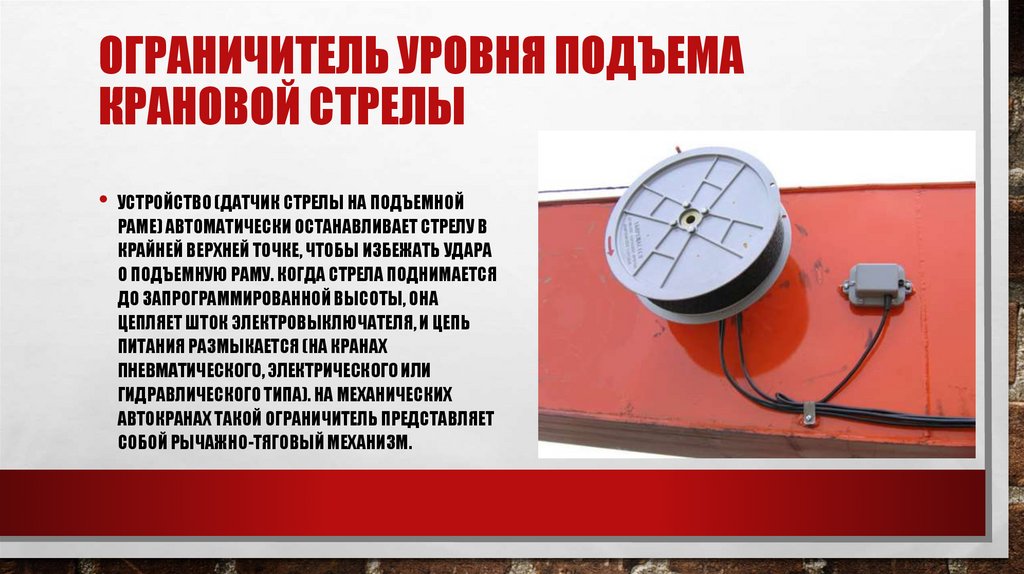 ОГРАНИЧИТЕЛЬ УРОВНЯ ПОДЪЕМА КРАНОВОЙ СТРЕЛЫ

• УСТРОЙСТВО (ДАТЧИК СТРЕЛЫ НА ПОДЪЕМНОЙ РАМЕ) АВТОМАТИЧЕСКИ ОСТАНАВЛИВАЕТ СТРЕЛУ В КРАЙНЕЙ ВЕРХНЕЙ ТОЧКЕ, ЧТОБЫ ИЗБЕЖАТЬ УДАРА О ПОДЪЕМНУЮ РАМУ. КОГДА СТРЕЛА ПОДНИМАЕТСЯ ДО ЗАПРОГРАММИРОВАННОЙ ВЫСОТЫ, ОНА ЦЕПЛЯЕТ ШТОК ЭЛЕКТРОВЫКЛЮЧАТЕЛЯ, И ЦЕПЬ ПИТАНИЯ РАЗМЫКАЕТСЯ (НА КРАНАХ ПНЕВМАТИЧЕСКОГО, ЭЛЕКТРИЧЕСКОГО ИЛИ ГИДРАВЛИЧЕСКОГО ТИПА). НА МЕХАНИЧЕСКИХ АВТОКРАНАХ ТАКОЙ ОГРАНИЧИТЕЛЬ ПРЕДСТАВЛЯЕТ СОБОЙ РЫЧАЖНО-ТЯГОВЫЙ МЕХАНИЗМ.